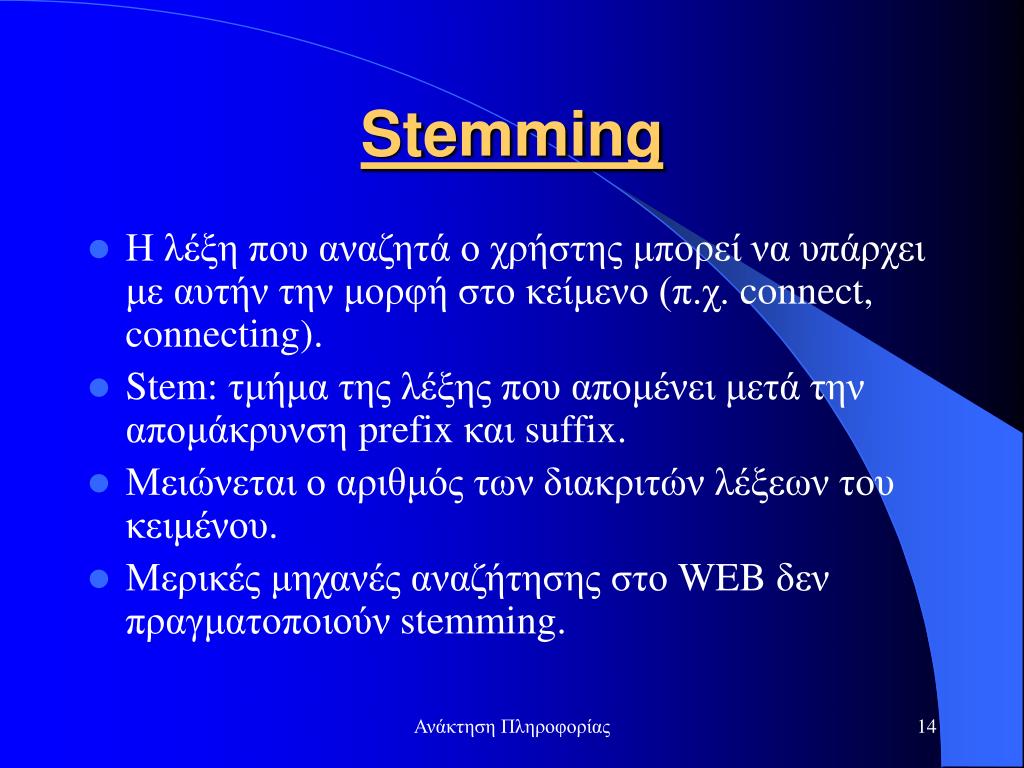 Stemming

- Η λέξη που αναζητά ο χρήστης μπορεί να υπάρχει με αυτήν την μορφή στο κείμενο (π.χ. connect, connecting).
- Stem: τμήμα της λέξης που απομένει μετά την απομάκρυνση prefix και suffix.
- Μειώνεται ο αριθμός των διακριτών λέξεων του κειμένου.
- Μερικές μηχανές αναζήτησης στο WEB δεν πραγματοποιούν stemming.

Ανάκτηση Πληροφορίας

14